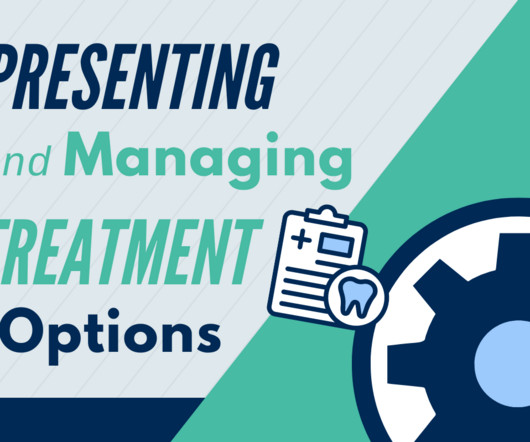 PRESENTING
nd Managing
TREATMENT
Options